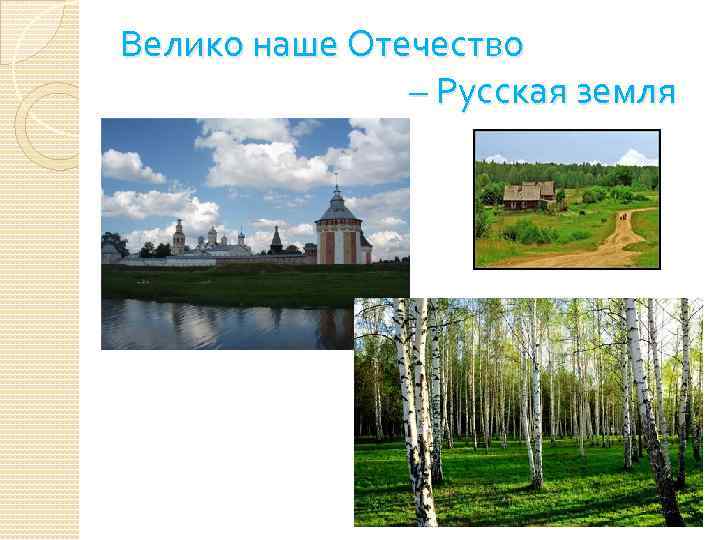 Велико наше Отечество
– Русская земля